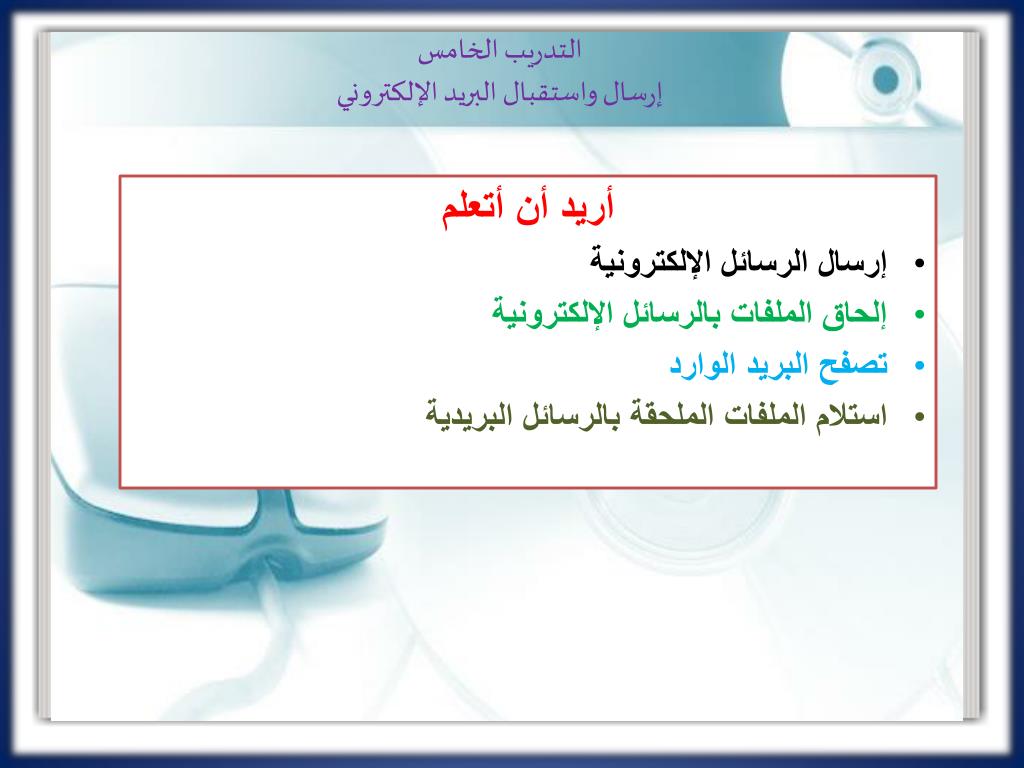 التدريب الخامس
إرسال واستقبال البريد الإلكتروني

أريد أن أتعلم

• إرسال الرسائل الإلكترونية
• إلحاق الملفات بالرسائل الإلكترونية
• تصفح البريد الوارد
• استلام الملفات الملحقة بالرسائل البريدية